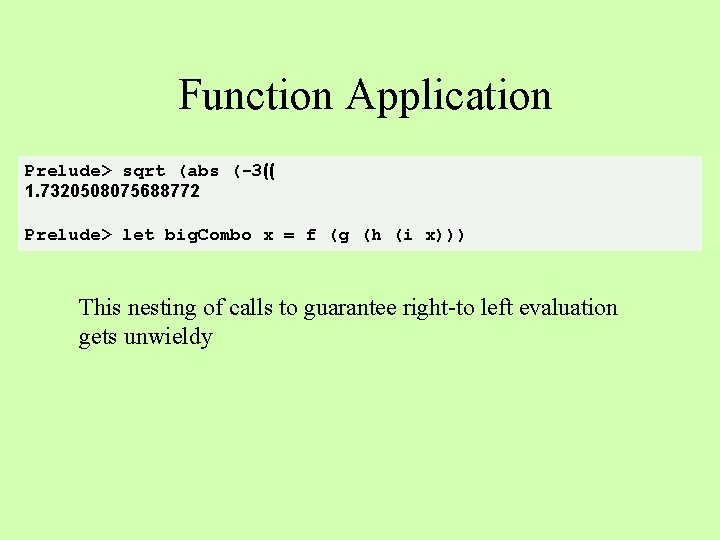 Function Application

Prelude> sqrt (abs (-3((
1.7320508075688772

Prelude> let bigCombo x = f (g (h (i x)))

This nesting of calls to guarantee right-to left evaluation gets unwieldy